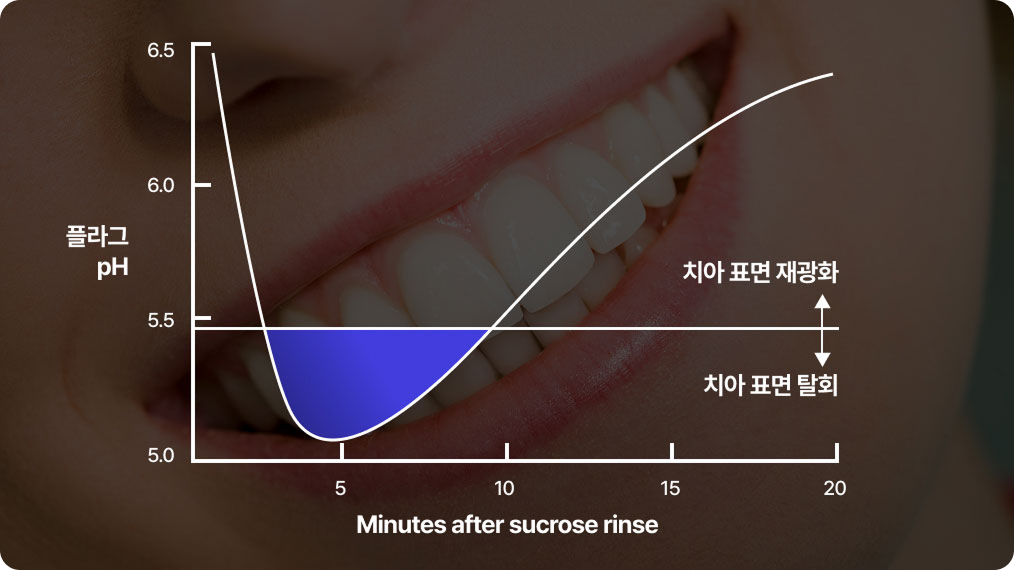 6.5
6.0
플라그 pH
5.5
5.0
치아 표면 재광화
치아 표면 탈회
5
10
15
20
Minutes after sucrose rinse